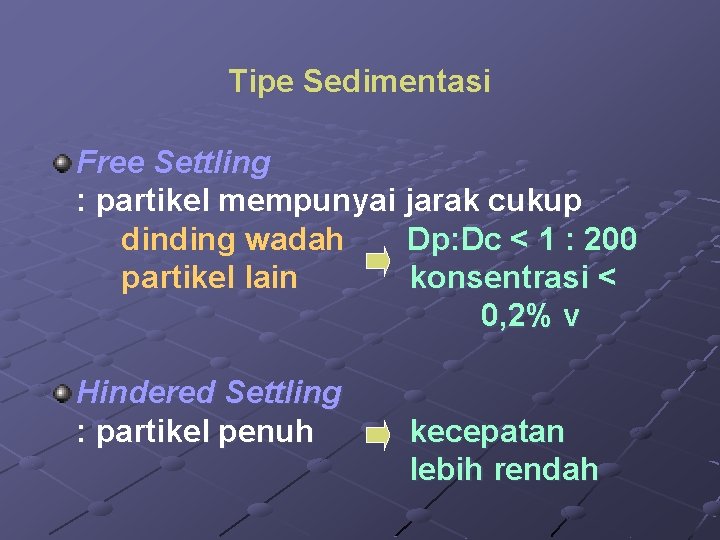 Tipe Sedimentasi

Free Settling
: partikel mempunyai jarak cukup
dinding wadah
partikel lain
Dp:Dc < 1 : 200
konsentrasi < 0,2% v

Hindered Settling
: partikel penuh
kecepatan lebih rendah